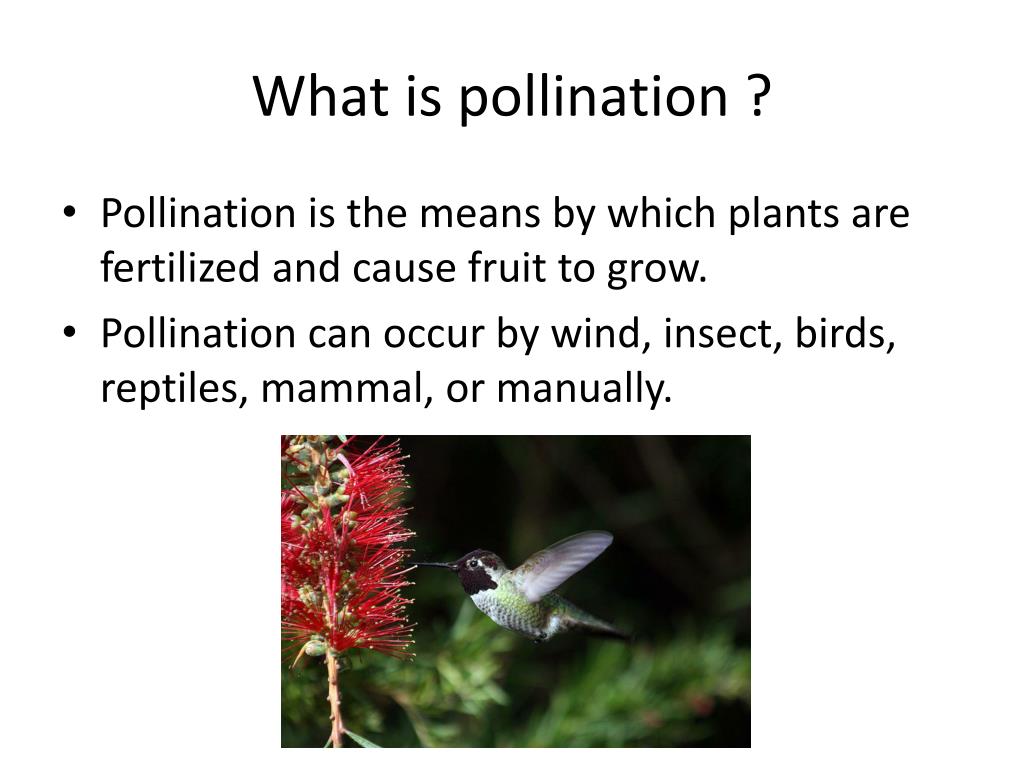 What is pollination ?

• Pollination is the means by which plants are fertilized and cause fruit to grow.
• Pollination can occur by wind, insect, birds, reptiles, mammal, or manually.